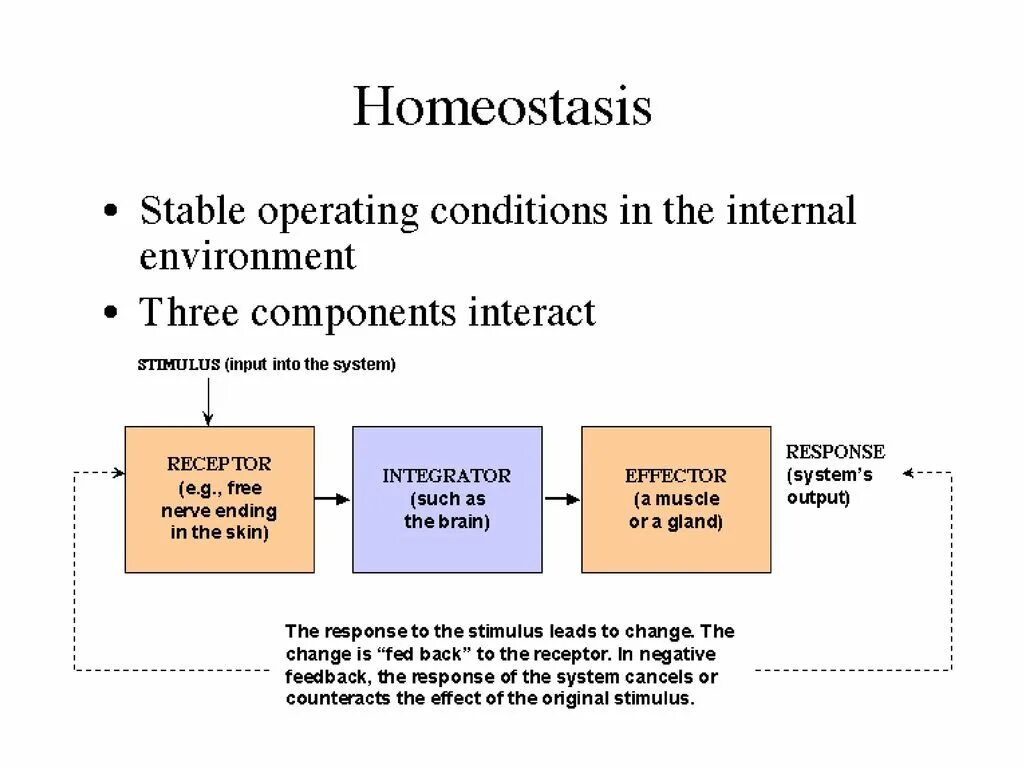 Homeostasis

• Stable operating conditions in the internal environment

• Three components interact

STIMULUS (input into the system)

RECEPTOR (e.g., free nerve ending in the skin)

INTEGRATOR (such as the brain)

EFFECTOR (a muscle or a gland)

RESPONSE (system's output)

The response to the stimulus leads to change. The change is "fed back" to the receptor. In negative feedback, the response of the system cancels or counteracts the effect of the original stimulus.